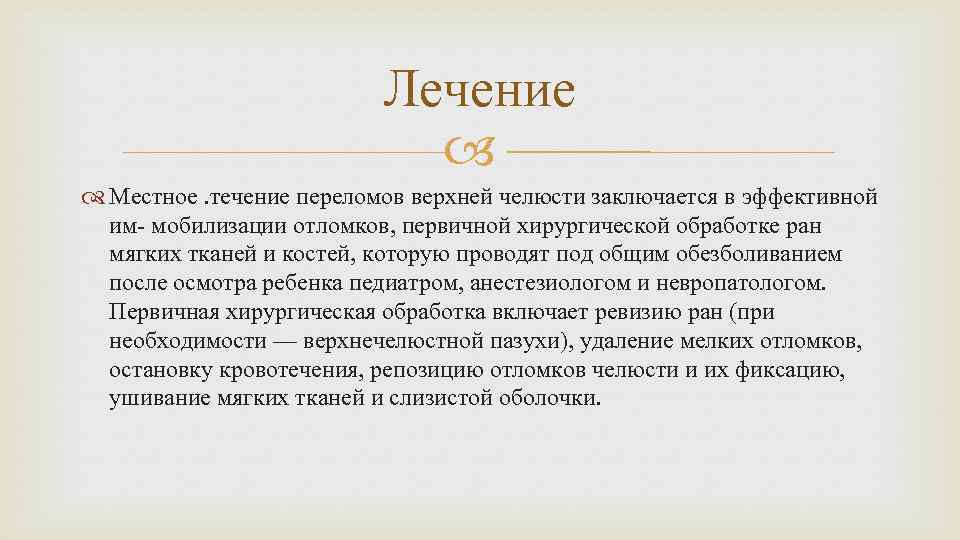 Лечение

Местное .течение переломов верхней челюсти заключается в эффективной им- мобилизации отломков, первичной хирургической обработке ран мягких тканей и костей, которую проводят под общим обезболиванием после осмотра ребенка педиатром, анестезиологом и невропатологом. Первичная хирургическая обработка включает ревизию ран (при необходимости — верхнечелюстной пазухи), удаление мелких отломков, остановку кровотечения, репозицию отломков челюсти и их фиксацию, ушивание мягких тканей и слизистой оболочки.